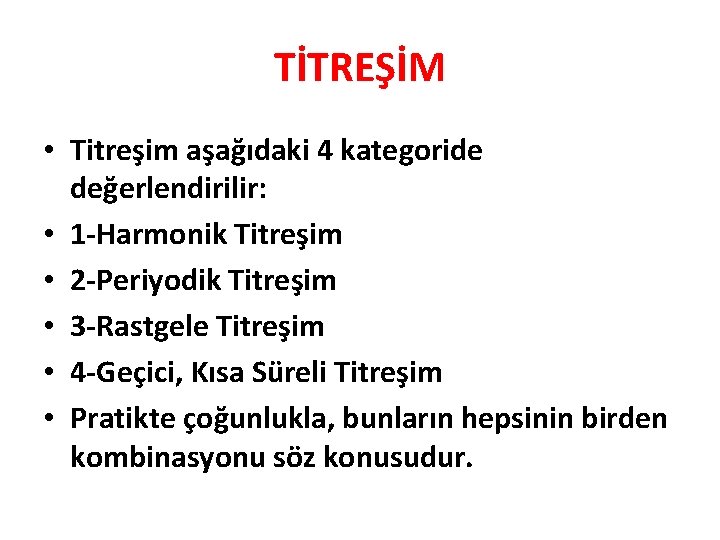 TİTREŞİM

• Titreşim aşağıdaki 4 kategoride değerlendirilir:
• 1-Harmonik Titreşim
• 2-Periyodik Titreşim
• 3-Rastgele Titreşim
• 4-Geçici, Kısa Süreli Titreşim
• Pratikte çoğunlukla, bunların hepsinin birden kombinasyonu söz konusudur.